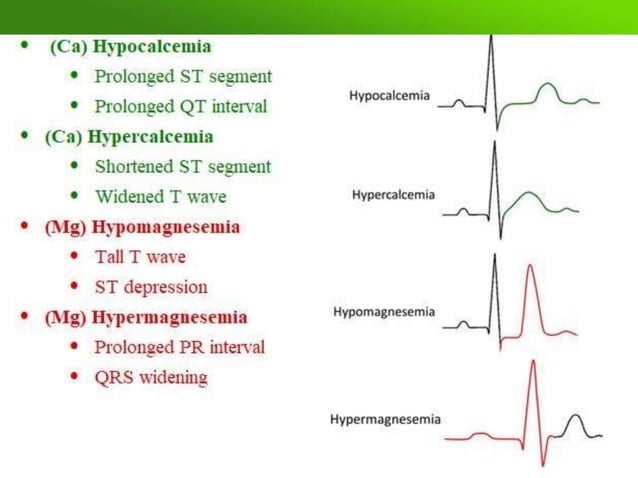 - (Ca) Hypocalcemia
  - Prolonged ST segment
  - Prolonged QT interval
- (Ca) Hypercalcemia
  - Shortened ST segment
  - Widened T wave
- (Mg) Hypomagnesemia
  - Tall T wave
  - ST depression
- (Mg) Hypermagnesemia
  - Prolonged PR interval
  - QRS widening

Hypocalcemia

Hypercalcemia

Hypomagnesemia

Hypermagnesemia